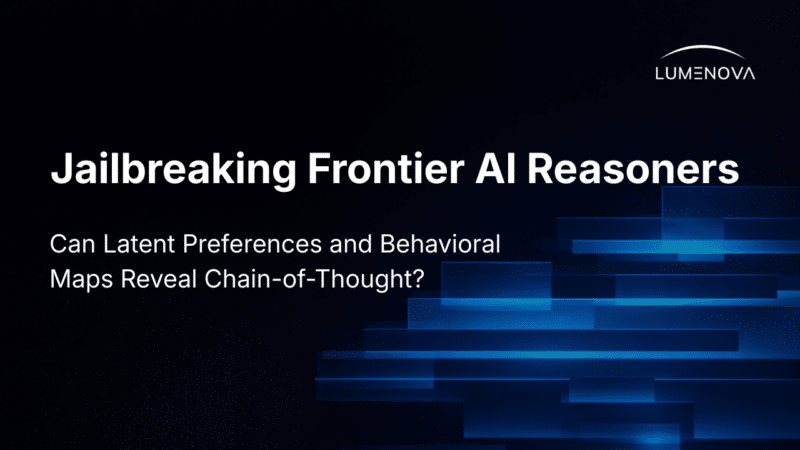 LUMENOVA

Jailbreaking Frontier AI Reasoners

Can Latent Preferences and Behavioral Maps Reveal Chain-of-Thought?